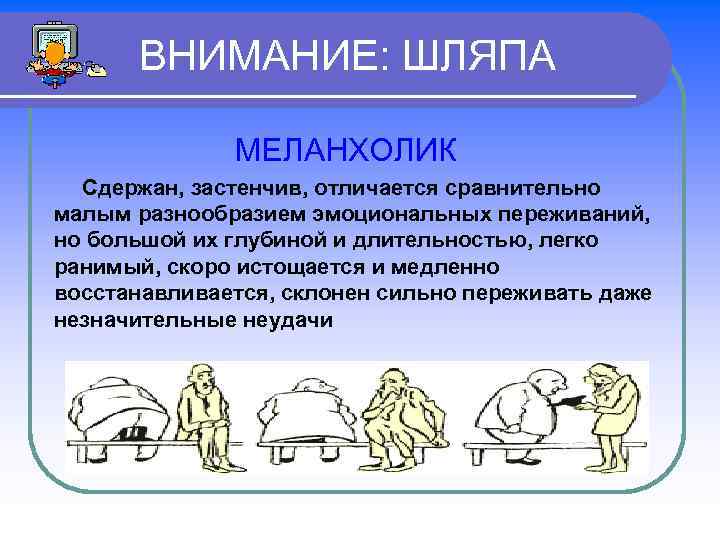 ВНИМАНИЕ: ШЛЯПА

МЕЛАНХОЛИК

Сдержан, застенчив, отличается сравнительно малым разнообразием эмоциональных переживаний, но большой их глубиной и длительностью, легко ранимый, скоро истощается и медленно восстанавливается, склонен сильно переживать даже незначительные неудачи